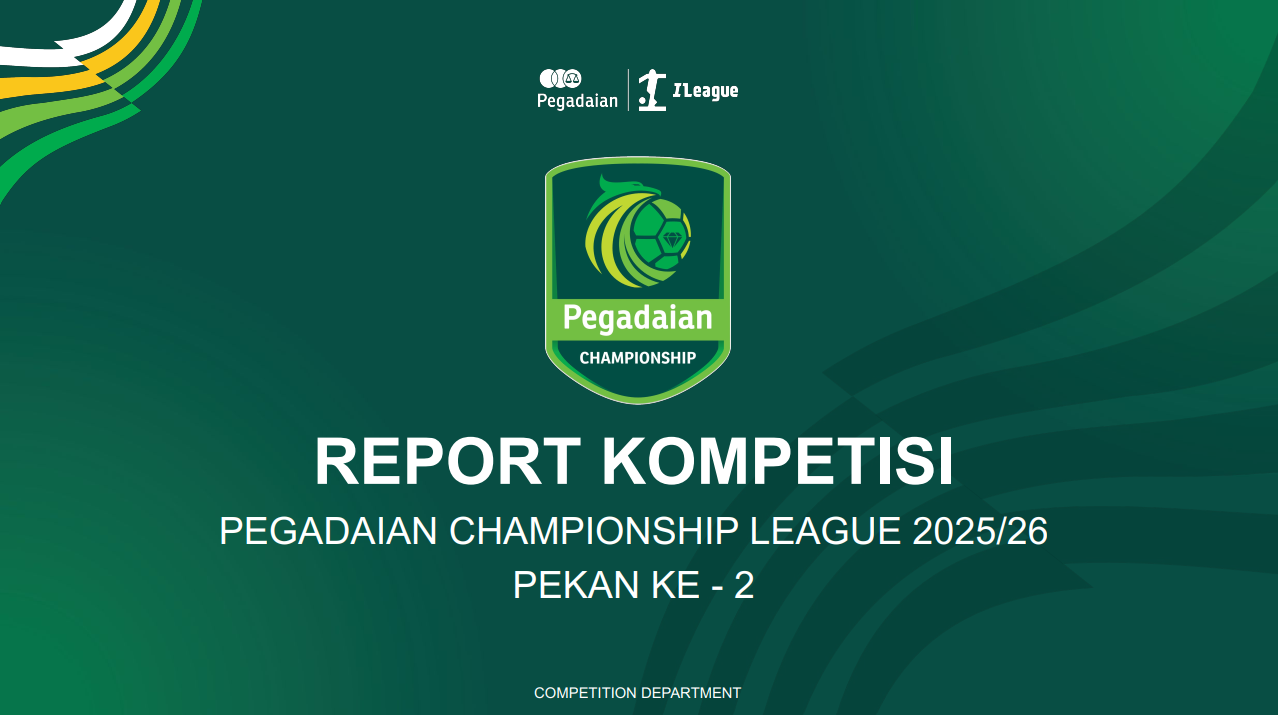 Pegadaian ILeague

Pegadaian
CHAMPIONSHIP

REPORT KOMPETISI

PEGADAIAN CHAMPIONSHIP LEAGUE 2025/26

PEKAN KE - 2

COMPETITION DEPARTMENT